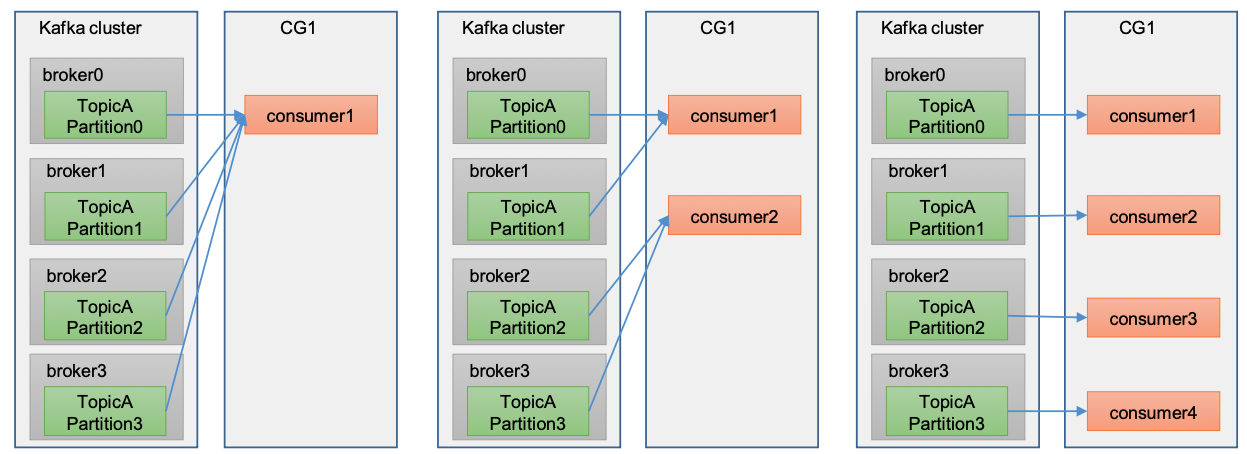 Kafka cluster

broker0
TopicA Partition0

broker1
TopicA Partition1

broker2
TopicA Partition2

broker3
TopicA Partition3

CG1

consumer1

Kafka cluster

broker0
TopicA Partition0

broker1
TopicA Partition1

broker2
TopicA Partition2

broker3
TopicA Partition3

CG1

consumer1

consumer2

Kafka cluster

broker0
TopicA Partition0

broker1
TopicA Partition1

broker2
TopicA Partition2

broker3
TopicA Partition3

CG1

consumer1

consumer2

consumer3

consumer4